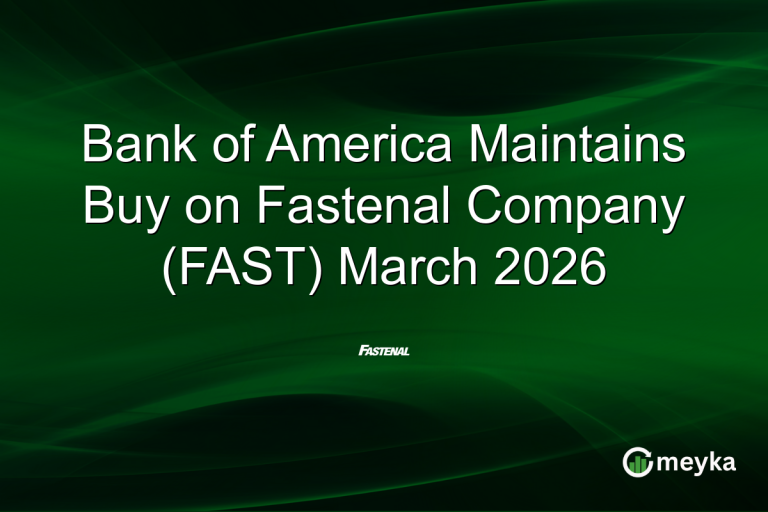 Bank of America Maintains Buy on Fastenal Company (FAST) March 2026

FASTENAL

meyka